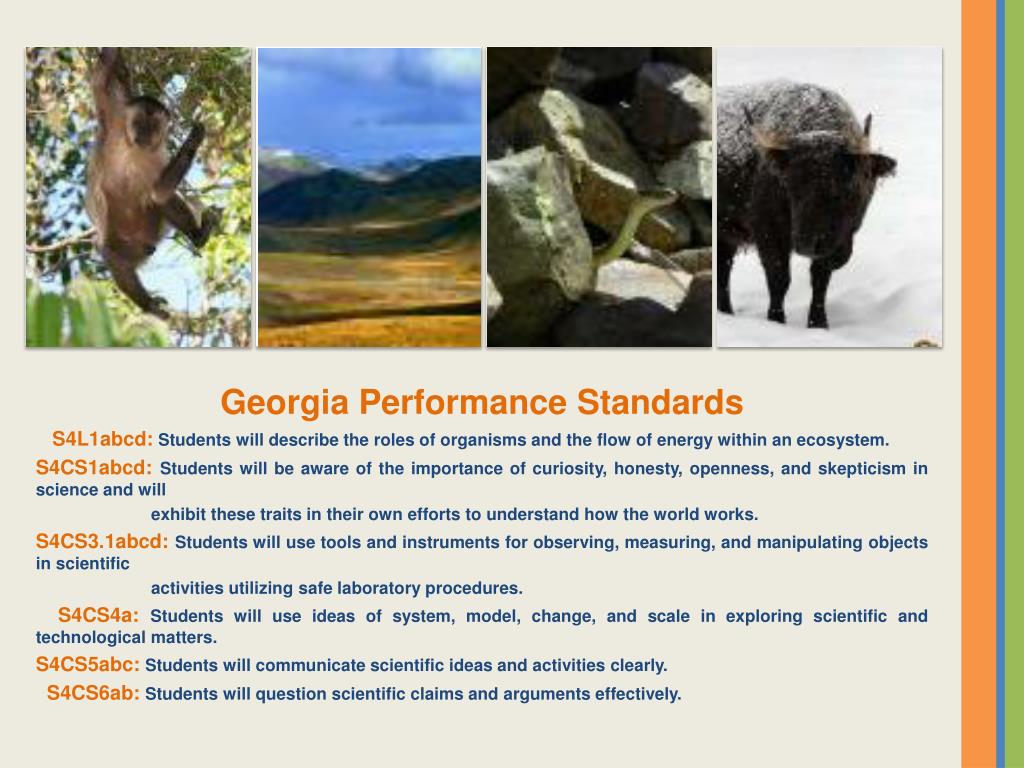 Georgia Performance Standards

S4L1abcd: Students will describe the roles of organisms and the flow of energy within an ecosystem.

S4CS1abcd: Students will be aware of the importance of curiosity, honesty, openness, and skepticism in science and will

exhibit these traits in their own efforts to understand how the world works.

S4CS3.1abcd: Students will use tools and instruments for observing, measuring, and manipulating objects in scientific

activities utilizing safe laboratory procedures.

S4CS4a: Students will use ideas of system, model, change, and scale in exploring scientific and technological matters.

S4CS5abc: Students will communicate scientific ideas and activities clearly.

S4CS6ab: Students will question scientific claims and arguments effectively.